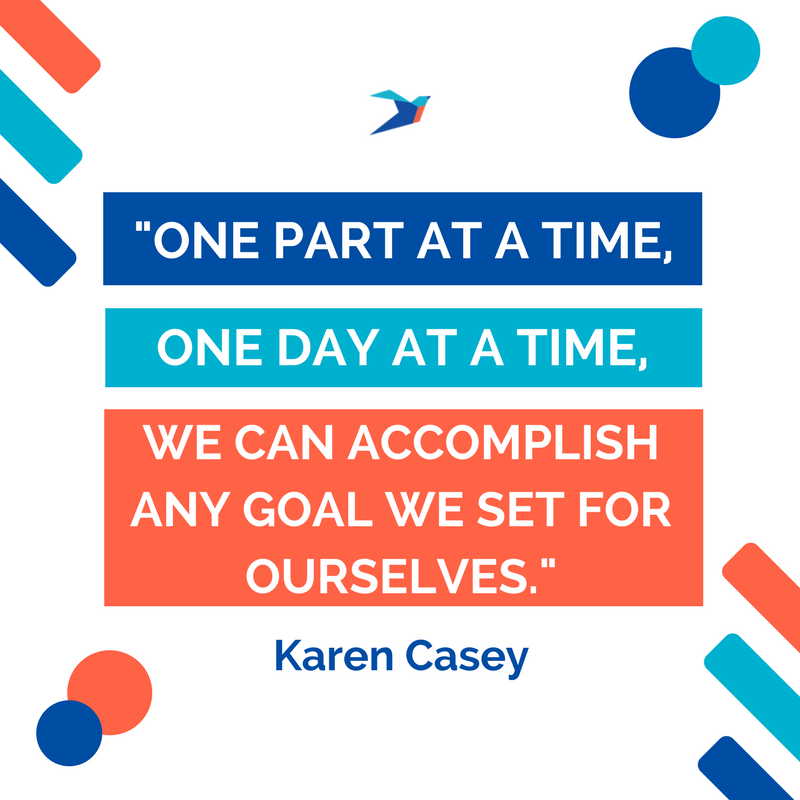 "ONE PART AT A TIME,

ONE DAY AT A TIME,

WE CAN ACCOMPLISH ANY GOAL WE SET FOR OURSELVES."

Karen Casey